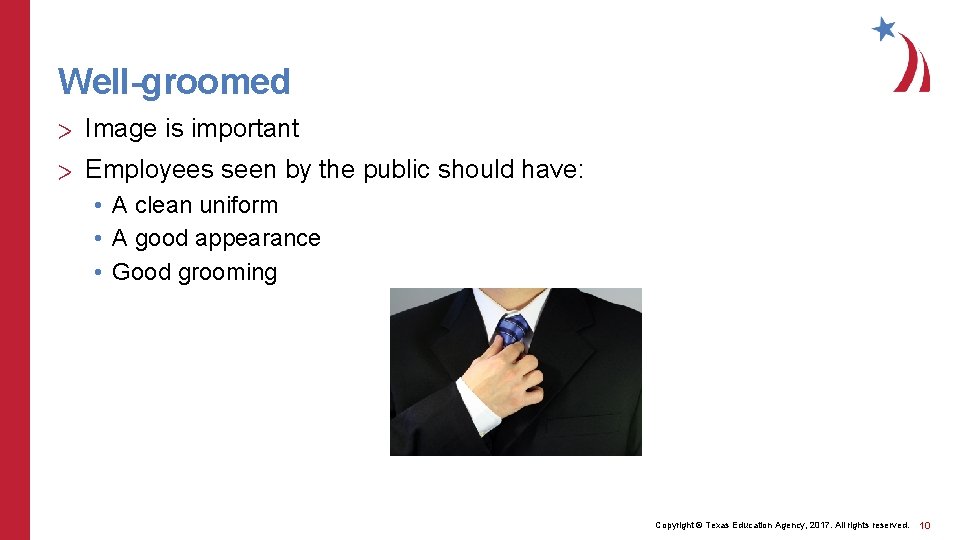 Well-groomed

> Image is important

> Employees seen by the public should have:

• A clean uniform
• A good appearance
• Good grooming

Copyright © Texas Education Agency, 2017. All rights reserved. 10